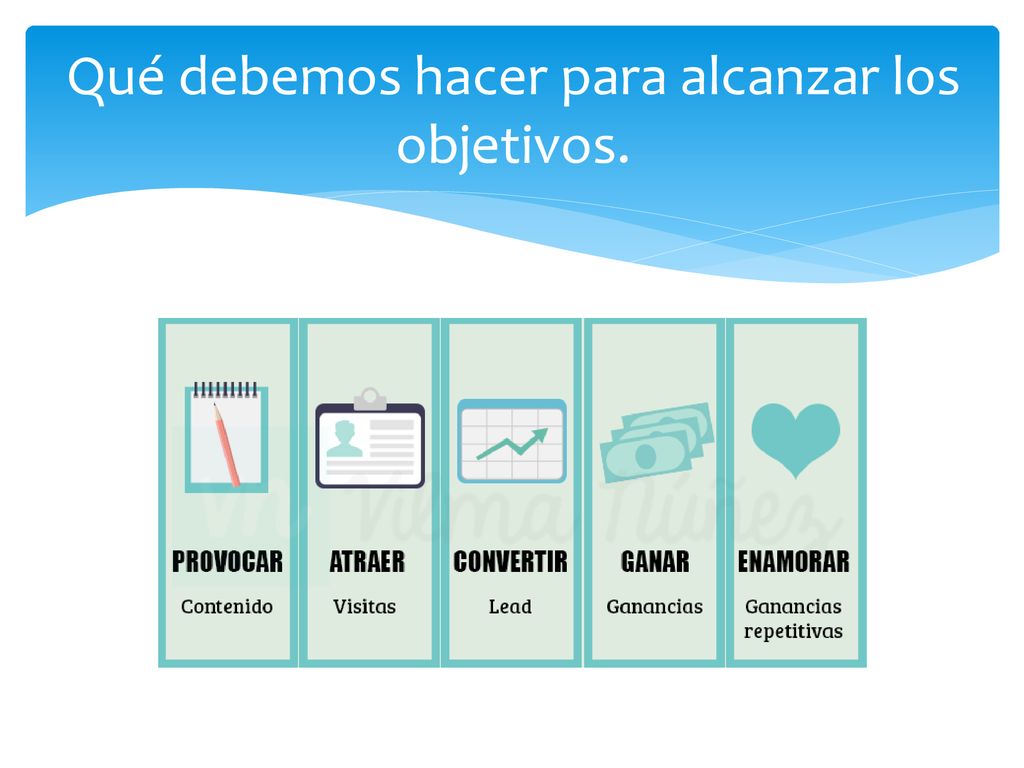 Qué debemos hacer para alcanzar los objetivos.

Vilma Núñez

PROVOCAR
Contenido

ATRAER
Visitas

CONVERTIR
Lead

GANAR
Ganancias

ENAMORAR
Ganancias repetitivas